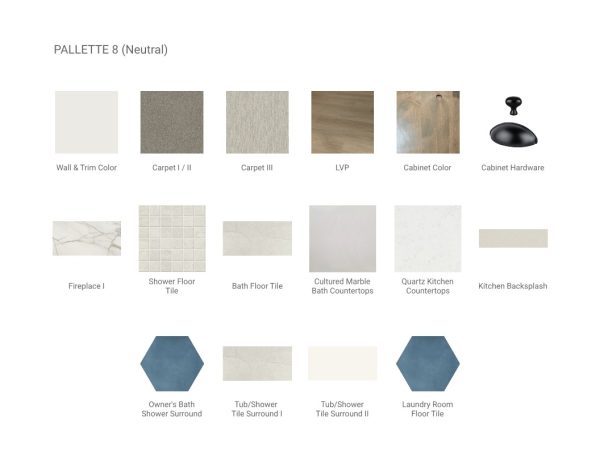 PALLETTE 8 (Neutral)

Wall & Trim Color

Carpet I / II

Carpet III

LVP

Cabinet Color

Cabinet Hardware

Fireplace I

Shower Floor Tile

Bath Floor Tile

Cultured Marble Bath Countertops

Quartz Kitchen Countertops

Kitchen Backsplash

Owner's Bath Shower Surround

Tub/Shower Tile Surround I

Tub/Shower Tile Surround II

Laundry Room Floor Tile